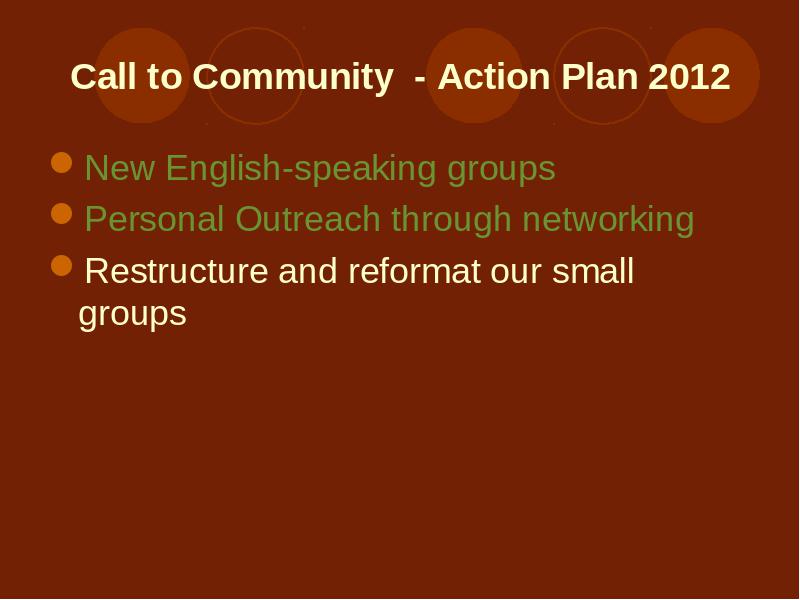 Call to Community - Action Plan 2012

New English-speaking groups

Personal Outreach through networking

Restructure and reformat our small groups